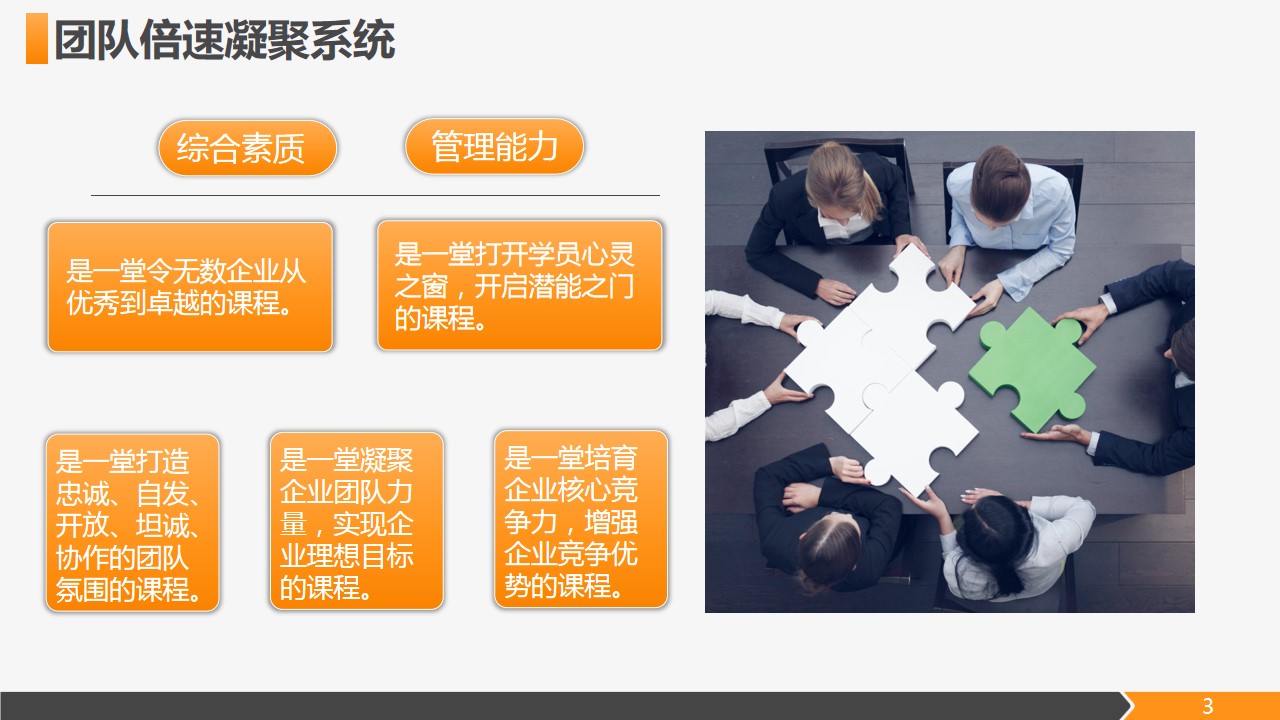 团队倍速凝聚系统

综合素质

管理能力

是一堂令无数企业从优秀到卓越的课程。

是一堂打开学员心灵之窗，开启潜能之门的课程。

是一堂打造忠诚、自发、开放、坦诚、协作的团队氛围的课程。

是一堂凝聚企业团队力量，实现企业理想目标的课程。

是一堂培育企业核心竞争力，增强企业竞争优势的课程。

3